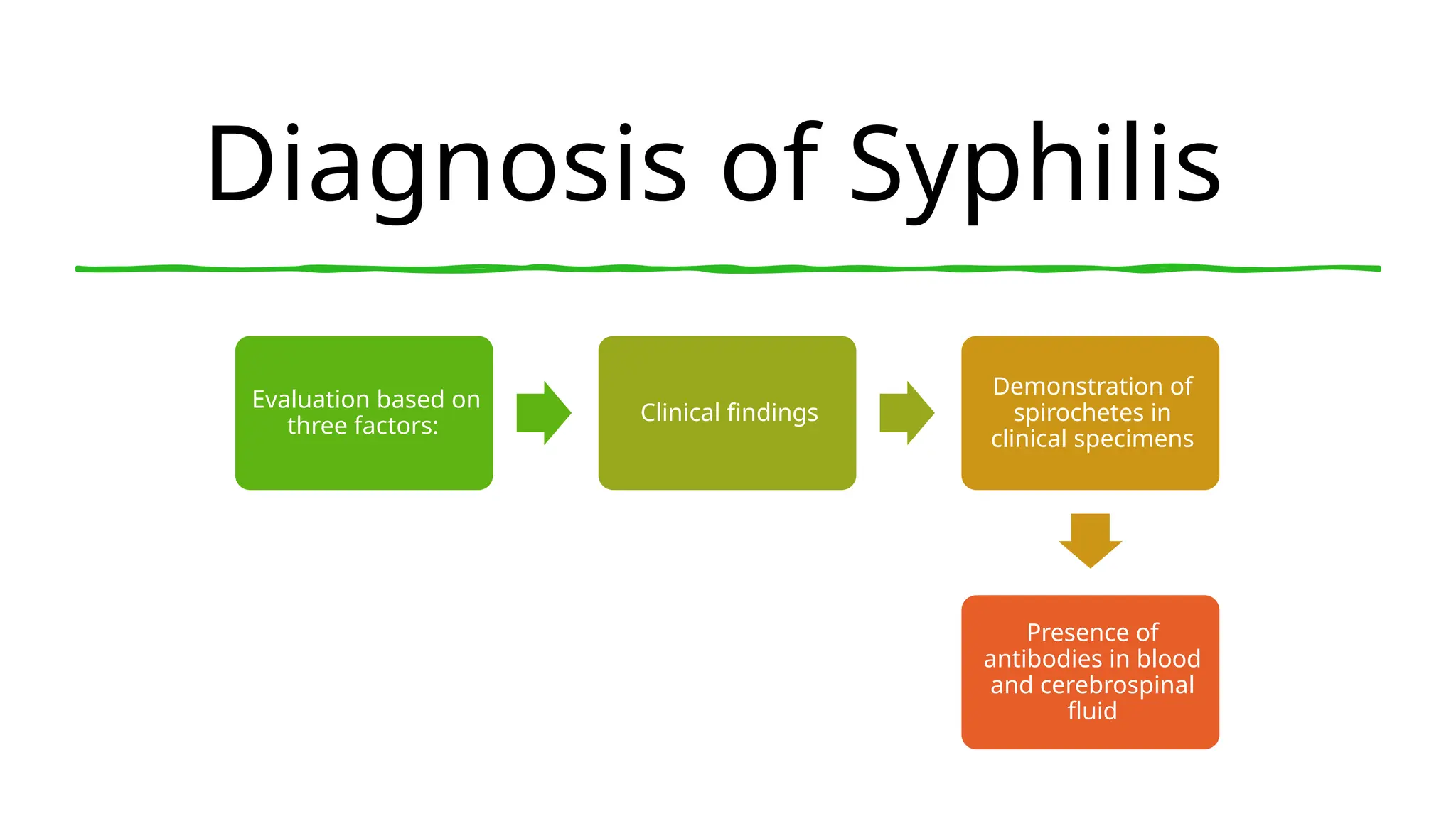 Diagnosis of Syphilis

Evaluation based on three factors:

Clinical findings

Demonstration of spirochetes in clinical specimens

Presence of antibodies in blood and cerebrospinal fluid